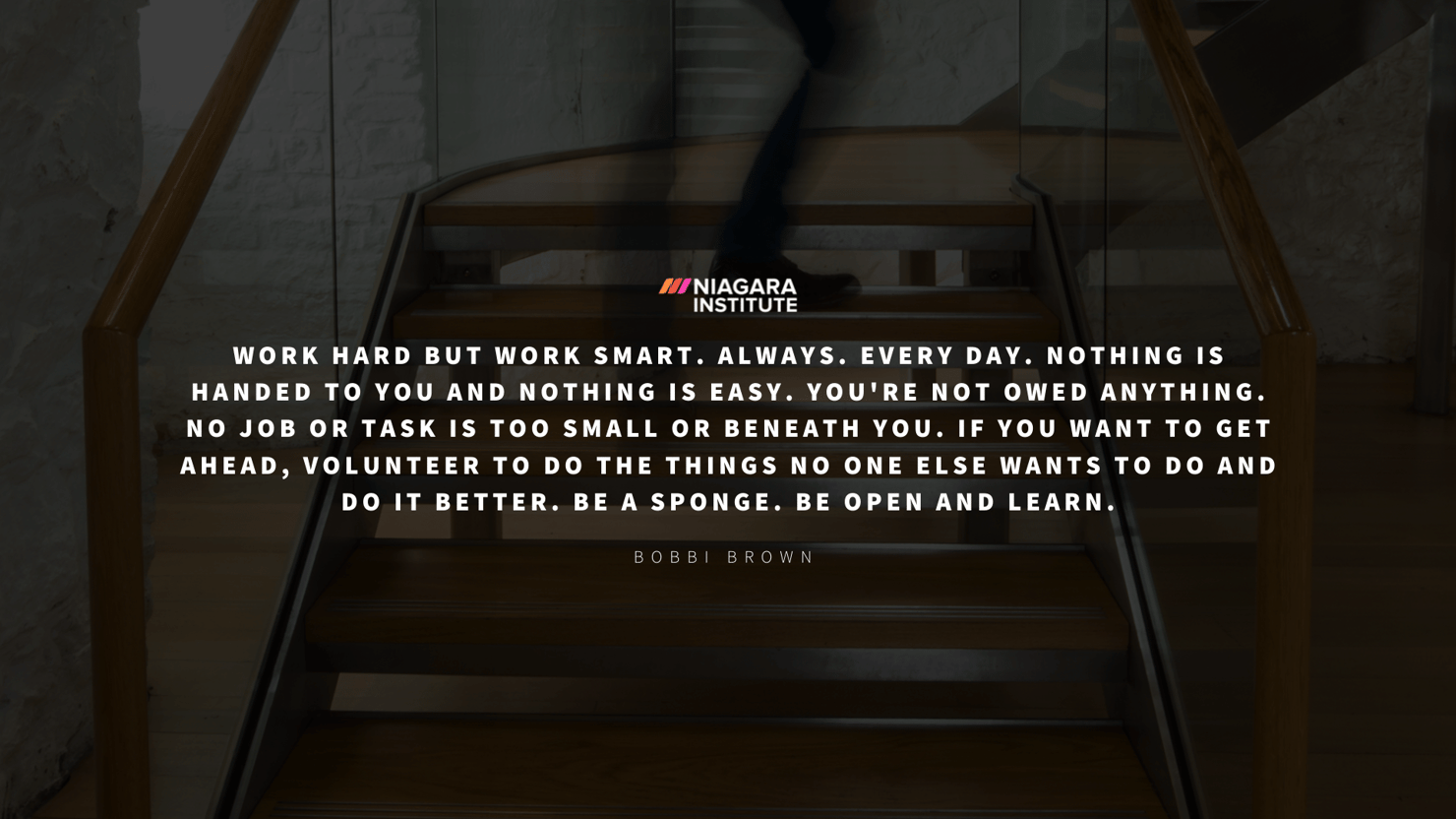 NIAGARA INSTITUTE

WORK HARD BUT WORK SMART. ALWAYS. EVERY DAY. NOTHING IS HANDED TO YOU AND NOTHING IS EASY. YOU'RE NOT OWED ANYTHING. NO JOB OR TASK IS TOO SMALL OR BENEATH YOU. IF YOU WANT TO GET AHEAD, VOLUNTEER TO DO THE THINGS NO ONE ELSE WANTS TO DO AND DO IT BETTER. BE A SPONGE. BE OPEN AND LEARN.

BOBBI BROWN